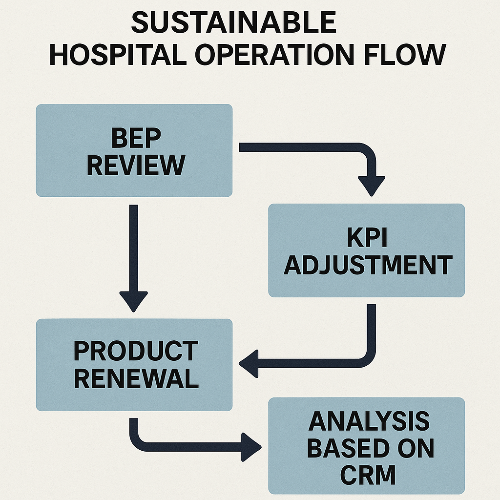 SUSTAINABLE
HOSPITAL OPERATION FLOW

BEP
REVIEW

KPI
ADJUSTMENT

PRODUCT
RENEWAL

ANALYSIS
BASED ON
CRM